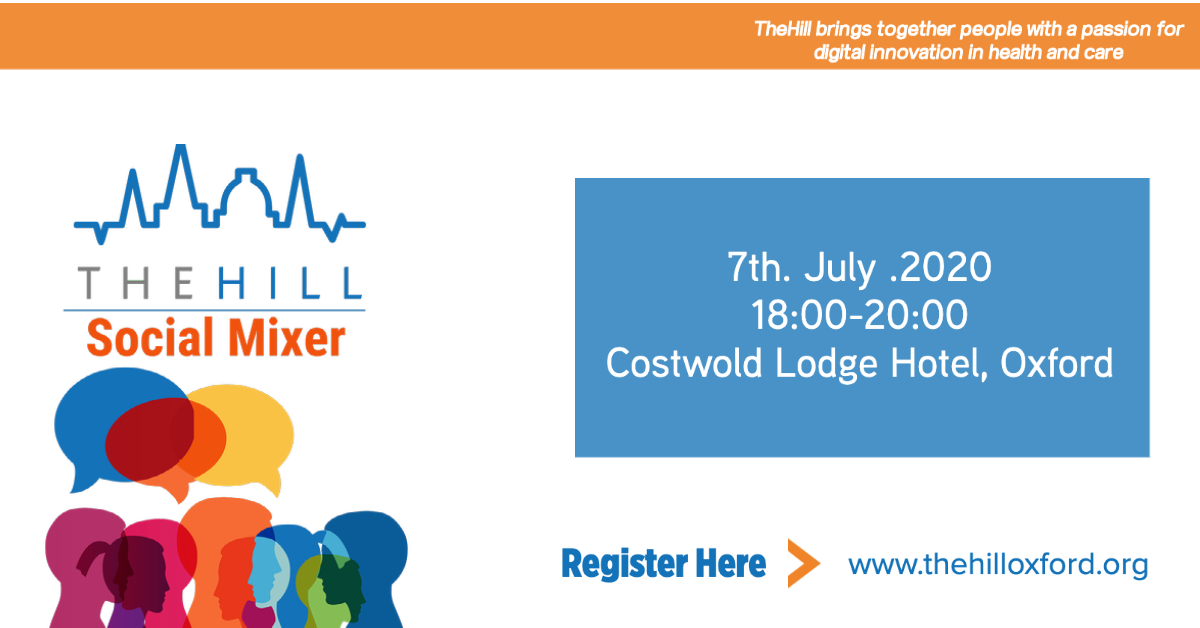 TheHill brings together people with a passion for digital innovation in health and care

THE HILL
Social Mixer

7th. July .2020
18:00-20:00
Costwold Lodge Hotel, Oxford

Register Here

www.thehilloxford.org